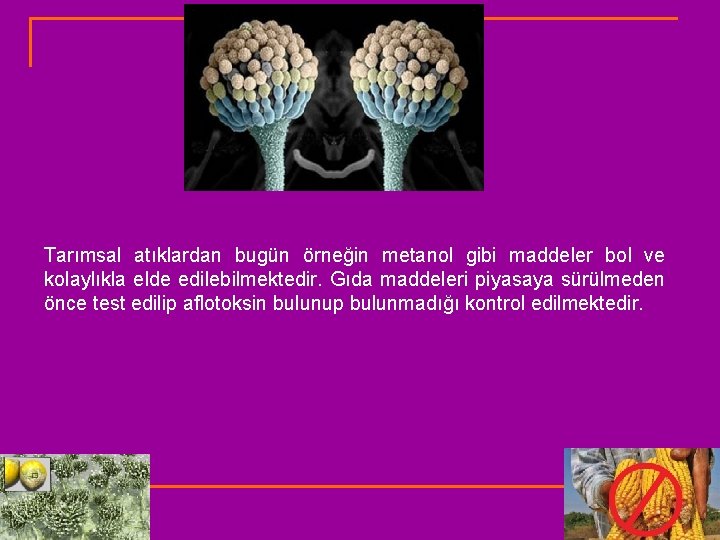 Tarımsal atıklardan bugün örneğin metanol gibi maddeler bol ve kolaylıkla elde edilebilmektedir. Gıda maddeleri piyasaya sürülmeden önce test edilip aflotoksin bulunup bulunmadığı kontrol edilmektedir.